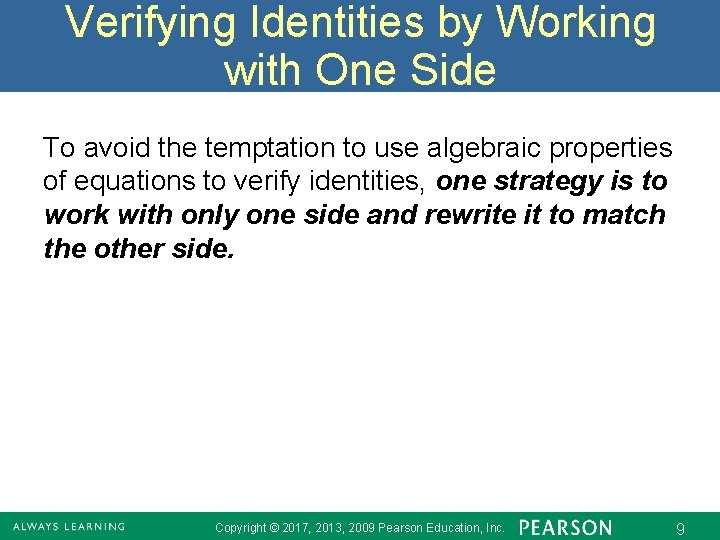 Verifying Identities by Working with One Side

To avoid the temptation to use algebraic properties of equations to verify identities, one strategy is to work with only one side and rewrite it to match the other side.

ALWAYS LEARNING Copyright © 2017, 2013, 2009 Pearson Education, Inc. PEARSON 9